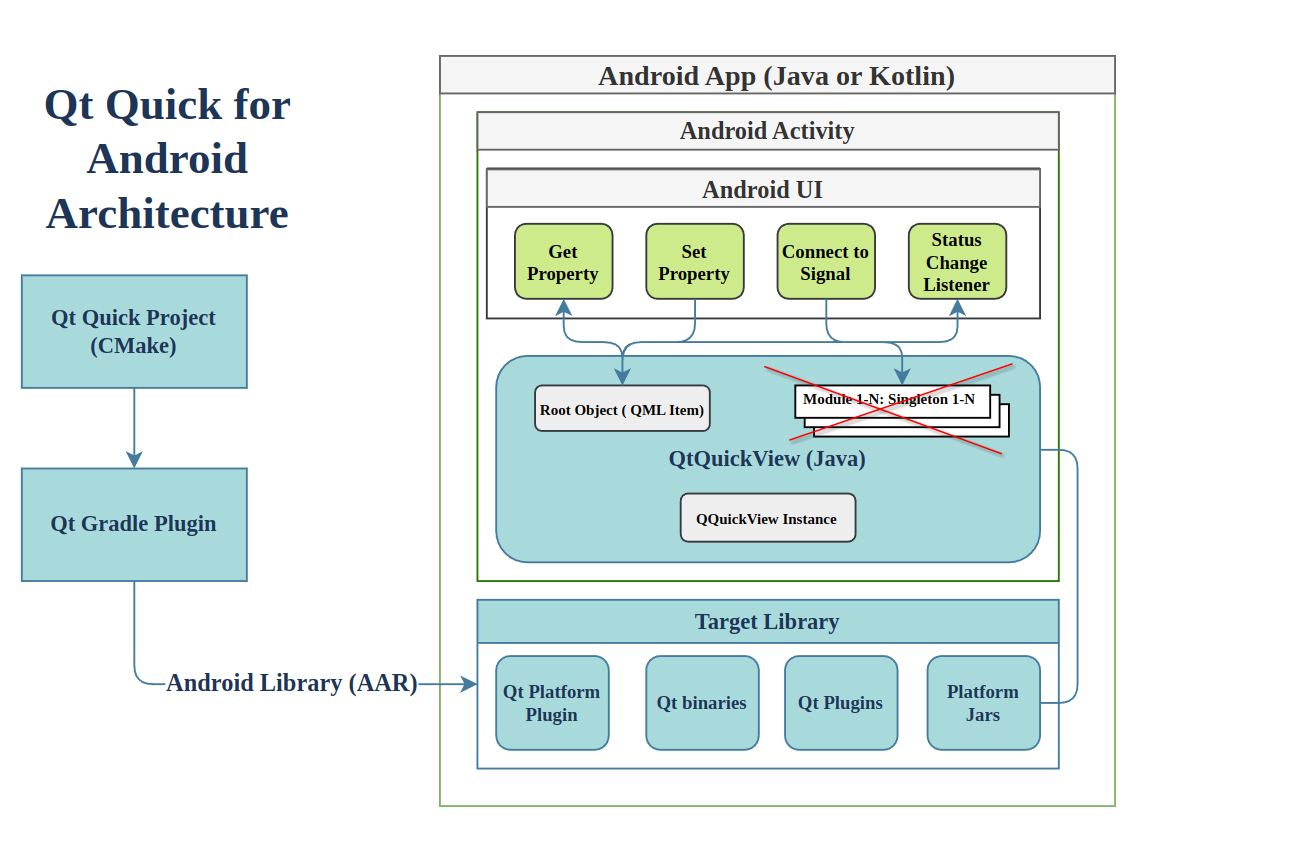 Qt Quick for Android Architecture

Qt Quick Project (CMake)

Qt Gradle Plugin

Android Library (AAR)

Android App (Java or Kotlin)

Android Activity

Android UI

Get Property

Set Property

Connect to Signal

Status Change Listener

Root Object ( QML Item)

Module 1-N: Singleton 1-N

QtQuickView (Java)

QQuickView Instance

Target Library

Qt Platform Plugin

Qt binaries

Qt Plugins

Platform Jars